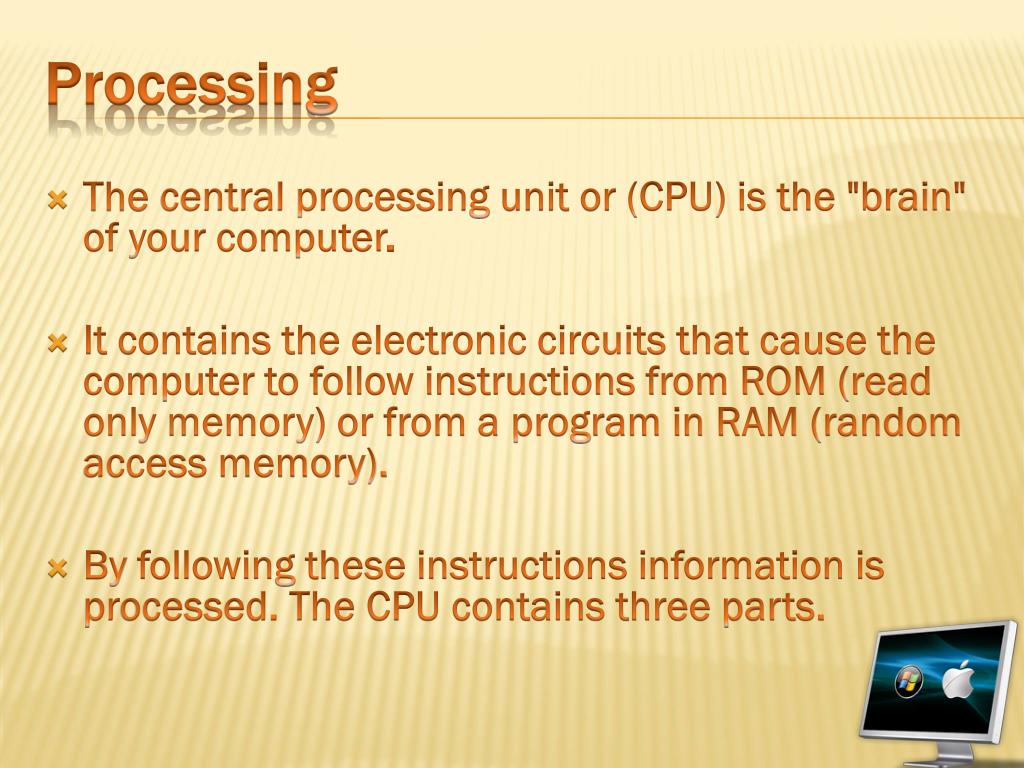 Processing

The central processing unit or (CPU) is the "brain" of your computer.

It contains the electronic circuits that cause the computer to follow instructions from ROM (read only memory) or from a program in RAM (random access memory).

By following these instructions information is processed. The CPU contains three parts.